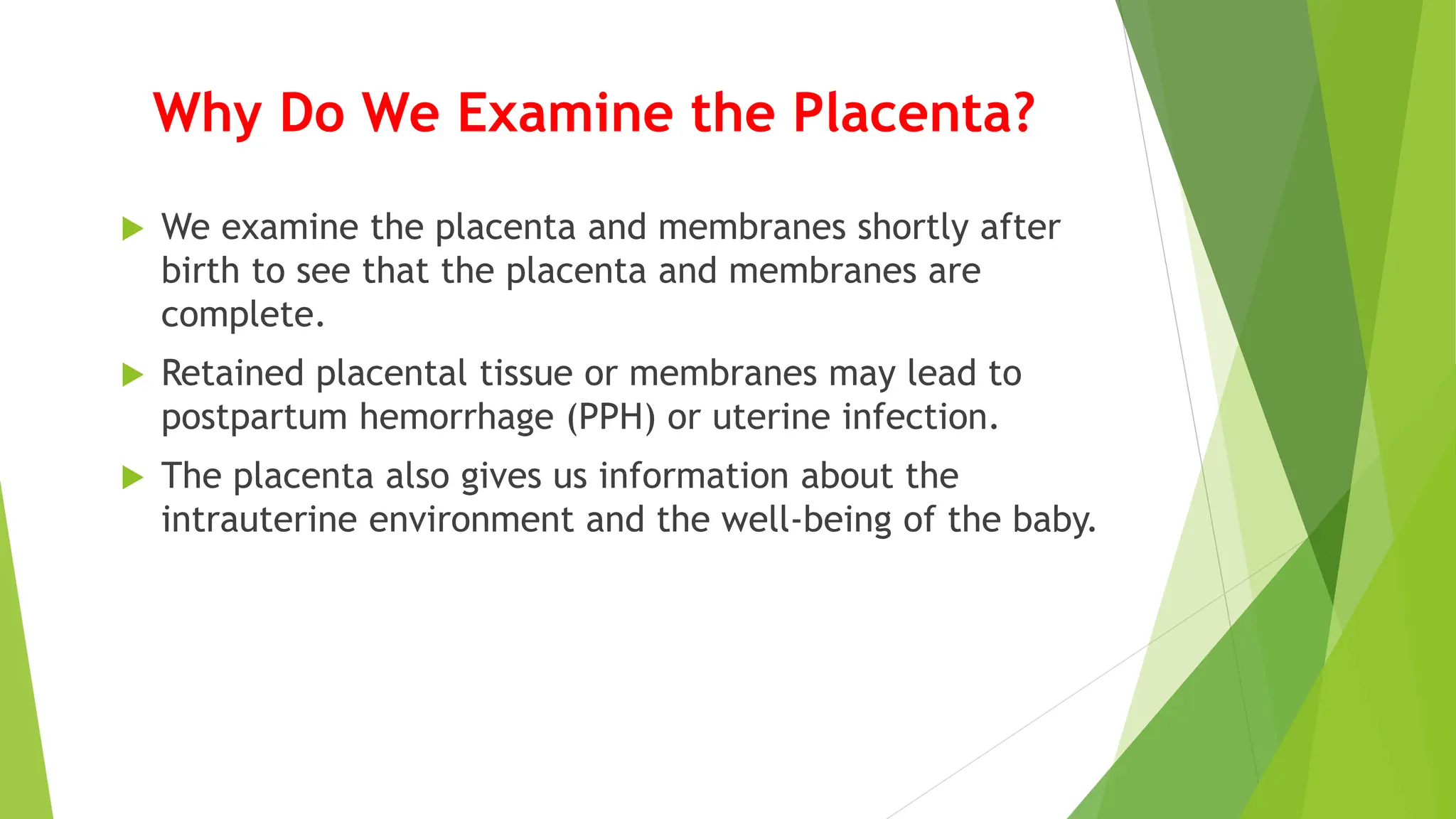 Why Do We Examine the Placenta?

We examine the placenta and membranes shortly after birth to see that the placenta and membranes are complete.

Retained placental tissue or membranes may lead to postpartum hemorrhage (PPH) or uterine infection.

The placenta also gives us information about the intrauterine environment and the well-being of the baby.